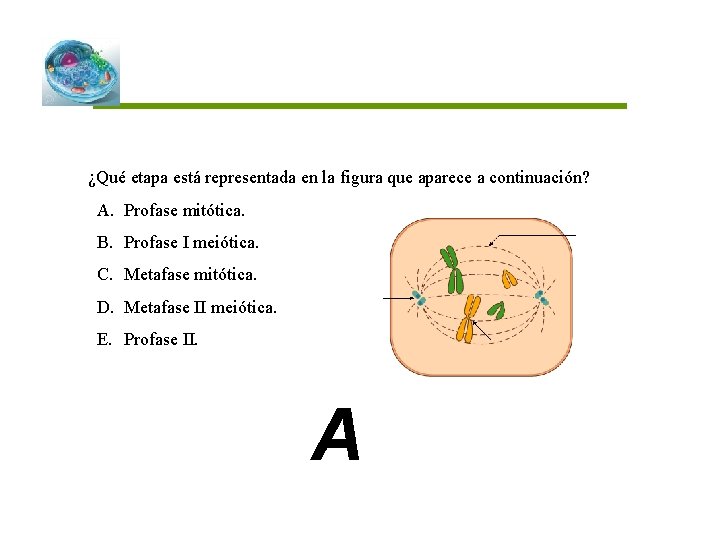 ¿Qué etapa está representada en la figura que aparece a continuación?

A. Profase mitótica.

B. Profase I meiótica.

C. Metafase mitótica.

D. Metafase II meiótica.

E. Profase II.

A